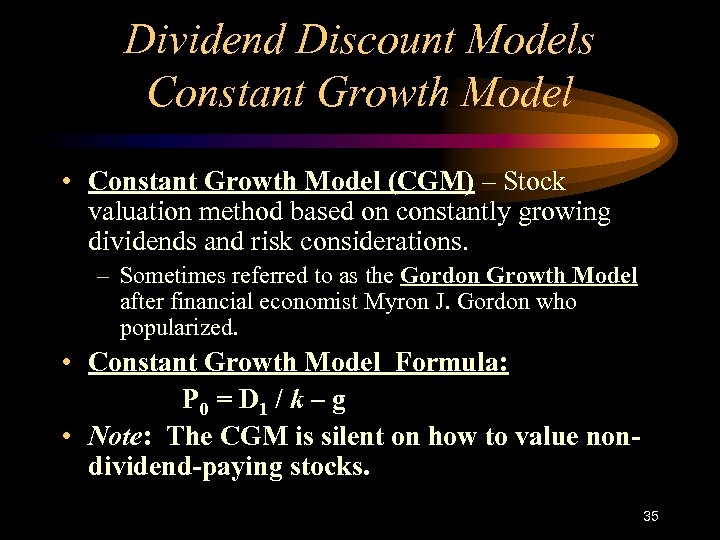 Dividend Discount Models
Constant Growth Model

• Constant Growth Model (CGM) – Stock valuation method based on constantly growing dividends and risk considerations.

– Sometimes referred to as the Gordon Growth Model after financial economist Myron J. Gordon who popularized.

• Constant Growth Model Formula:

$P_0 = D_1 / k - g$

• Note: The CGM is silent on how to value non-dividend-paying stocks.

35